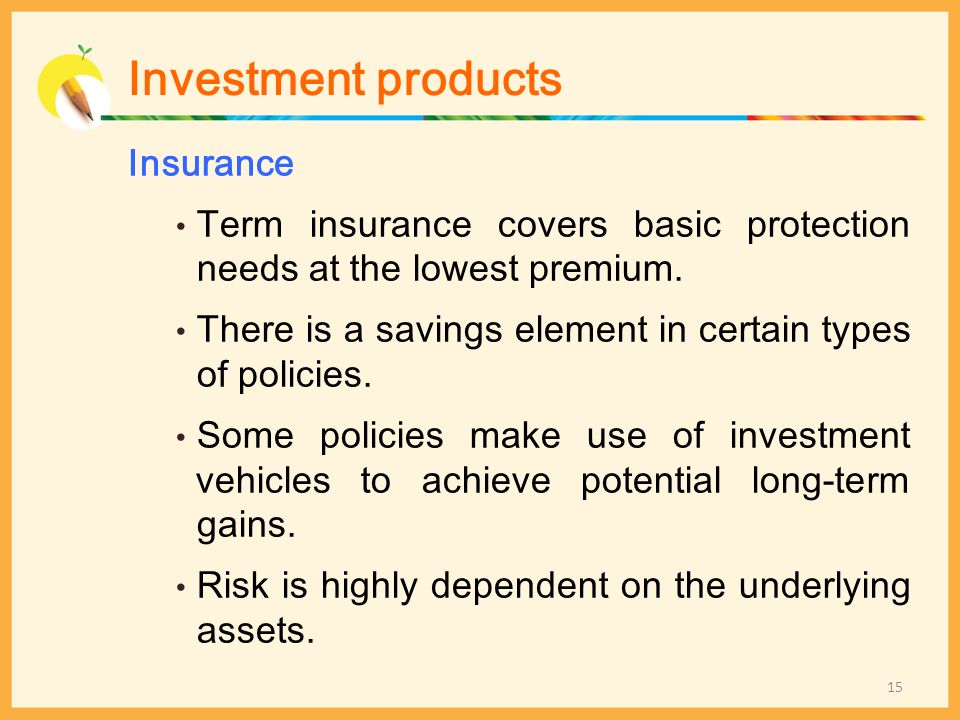 Investment products

Insurance

• Term insurance covers basic protection needs at the lowest premium.

• There is a savings element in certain types of policies.

• Some policies make use of investment vehicles to achieve potential long-term gains.

• Risk is highly dependent on the underlying assets.

15